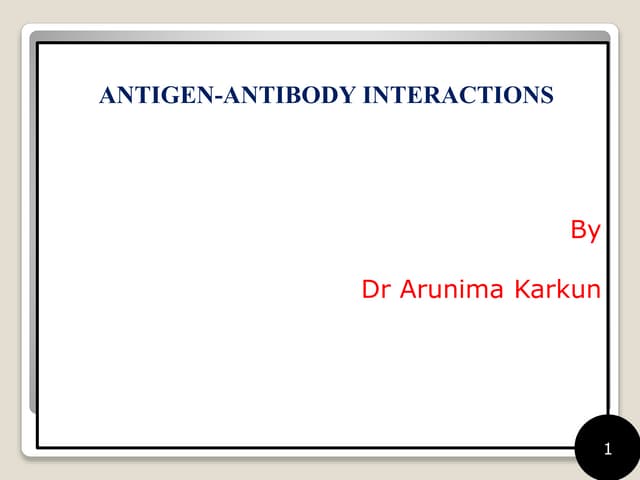 ANTIGEN-ANTIBODY INTERACTIONS

By

Dr Arunima Karkun

1